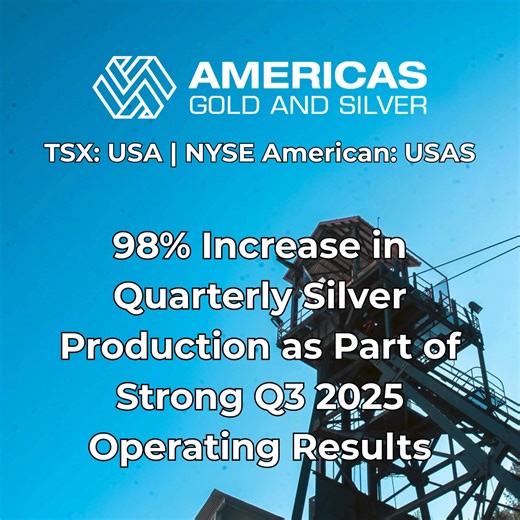 AMERICAS
GOLD AND SILVER

TSX: USA | NYSE American: USAS

98% Increase in Quarterly Silver Production as Part of Strong Q3 2025 Operating Results